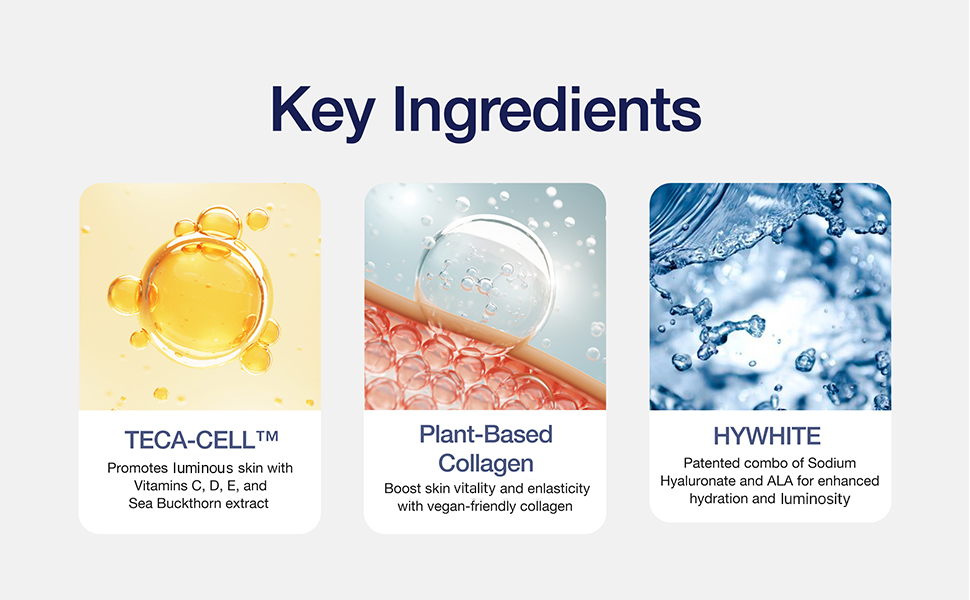 Key Ingredients

TECA-CELL™
Promotes luminous skin with Vitamins C, D, E, and Sea Buckthorn extract

Plant-Based Collagen
Boost skin vitality and enlasticity with vegan-friendly collagen

HYWHITE
Patented combo of Sodium Hyaluronate and ALA for enhanced hydration and luminosity